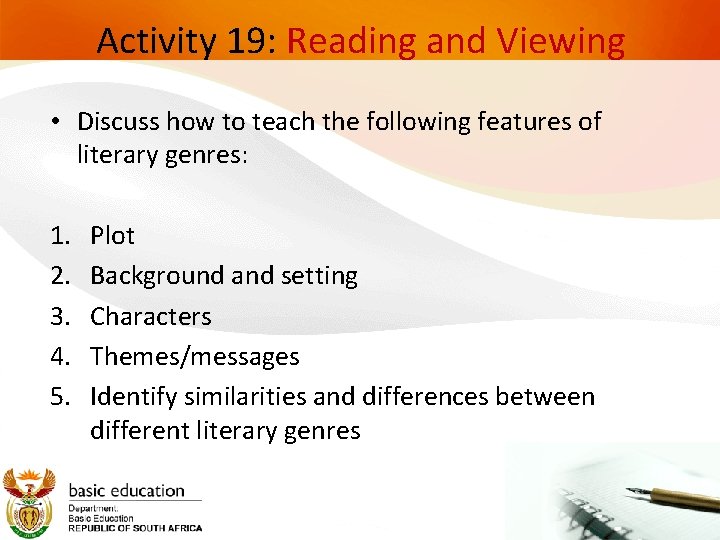 Activity 19: Reading and Viewing

• Discuss how to teach the following features of literary genres:

1. Plot
2. Background and setting
3. Characters
4. Themes/messages
5. Identify similarities and differences between different literary genres

basic education

Department:
Basic Education
REPUBLIC OF SOUTH AFRICA